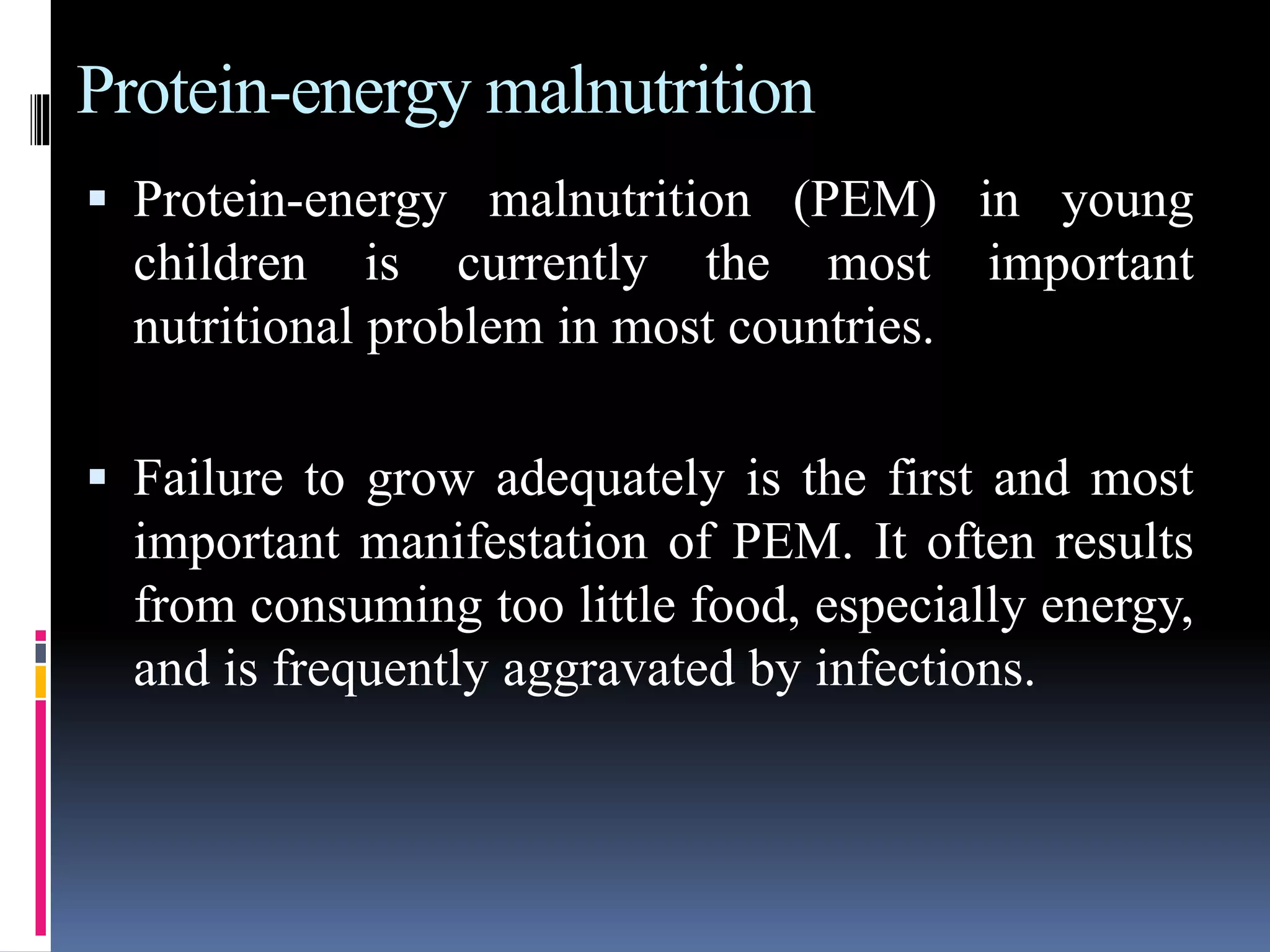 Protein-energy malnutrition

▪ Protein-energy malnutrition (PEM) in young children is currently the most important nutritional problem in most countries.

▪ Failure to grow adequately is the first and most important manifestation of PEM. It often results from consuming too little food, especially energy, and is frequently aggravated by infections.